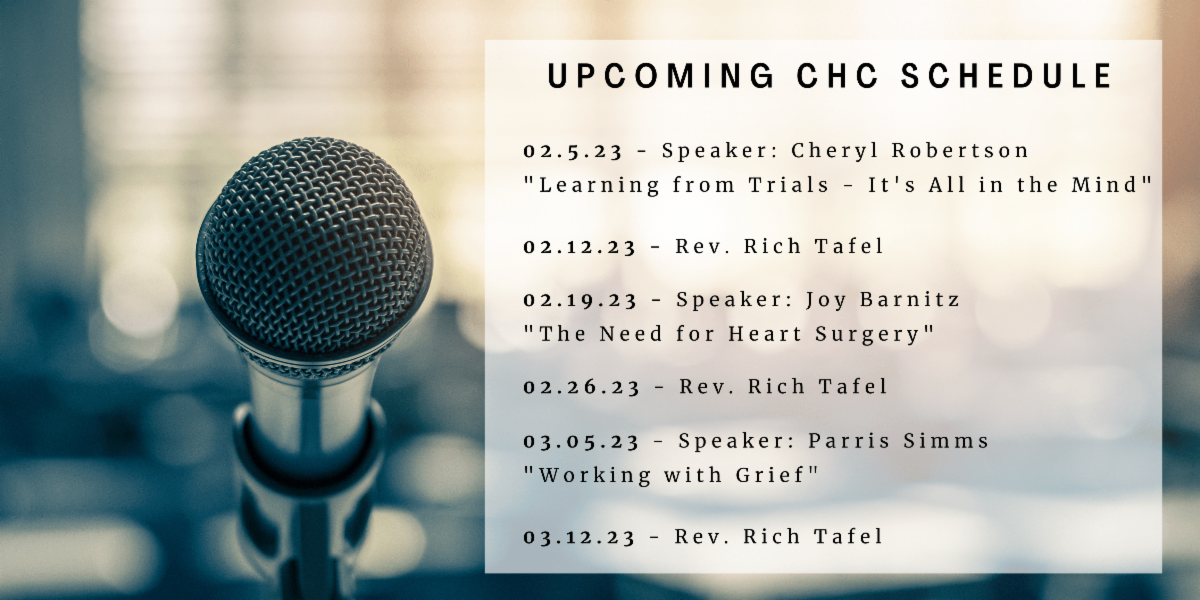 UPCOMING CHC SCHEDULE

02.5.23 - Speaker: Cheryl Robertson "Learning from Trials - It's All in the Mind"

02.12.23 - Rev. Rich Tafel

02.19.23 - Speaker: Joy Barnitz "The Need for Heart Surgery"

02.26.23 - Rev. Rich Tafel

03.05.23 - Speaker: Parris Simms "Working with Grief"

03.12.23 - Rev. Rich Tafel